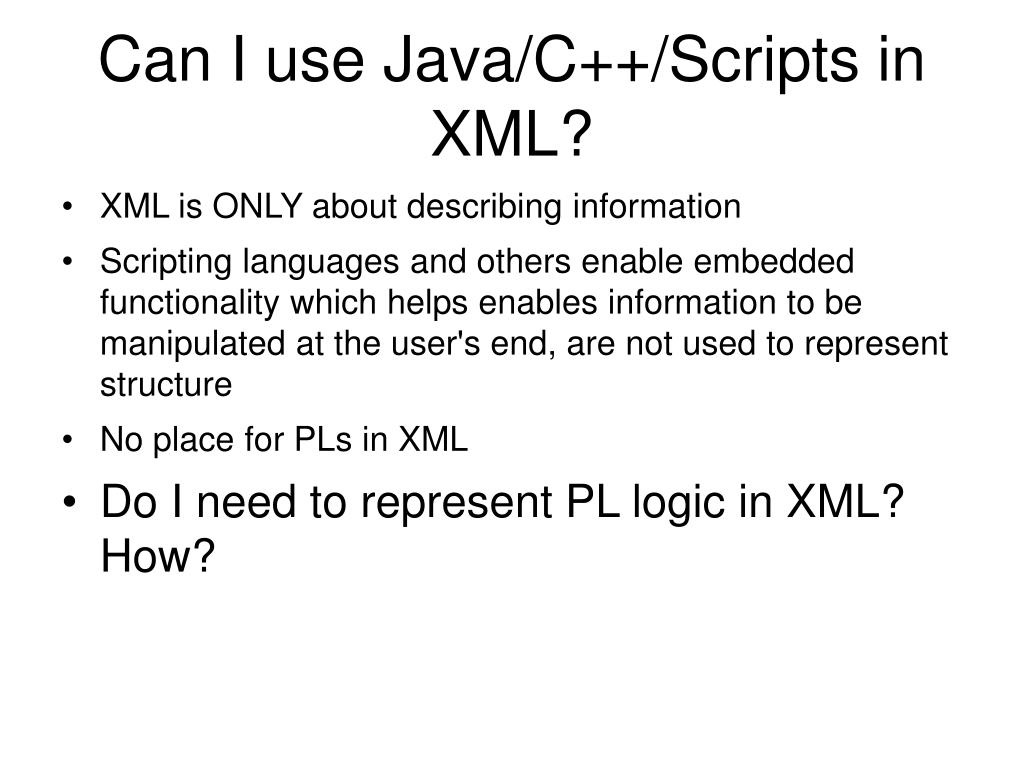 Can I use Java/C++/Scripts in XML?

• XML is ONLY about describing information

• Scripting languages and others enable embedded functionality which helps enables information to be manipulated at the user's end, are not used to represent structure

• No place for PLs in XML

• Do I need to represent PL logic in XML? How?